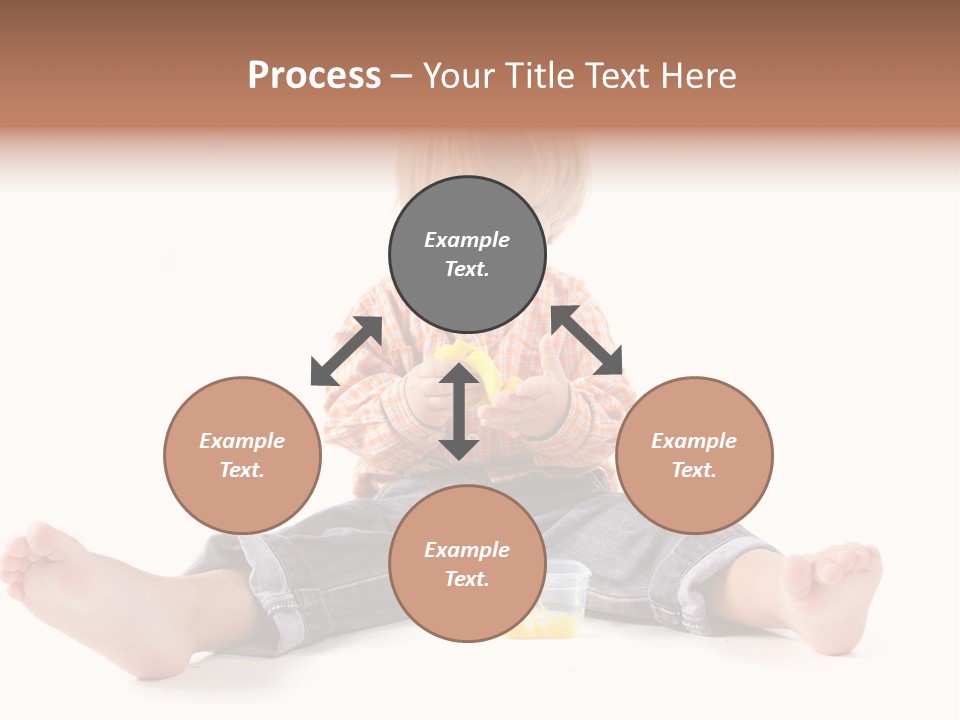 Process – Your Title Text Here

Example Text.

Example Text.

Example Text.

Example Text.